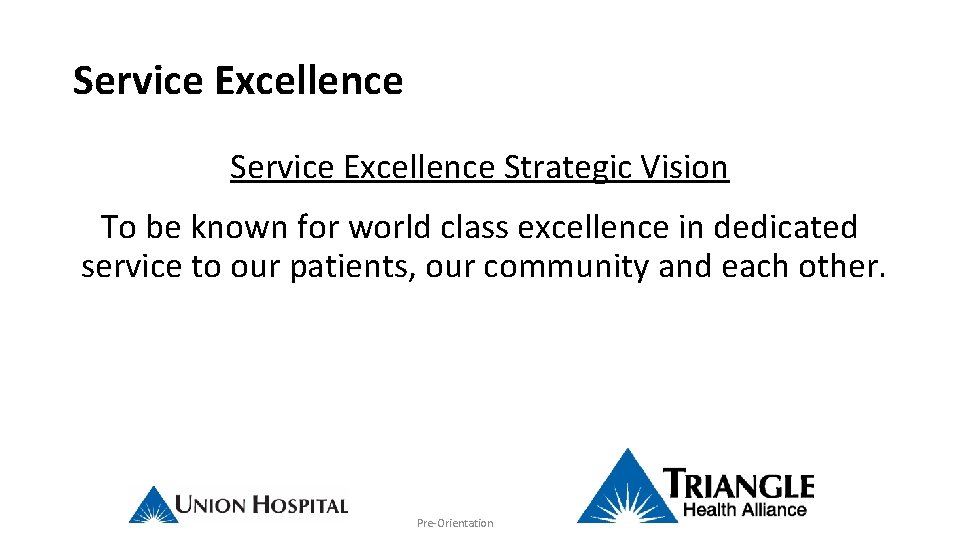 Service Excellence

Service Excellence Strategic Vision

To be known for world class excellence in dedicated service to our patients, our community and each other.

UNION HOSPITAL

Pre-Orientation

TRIANGLE
Health Alliance